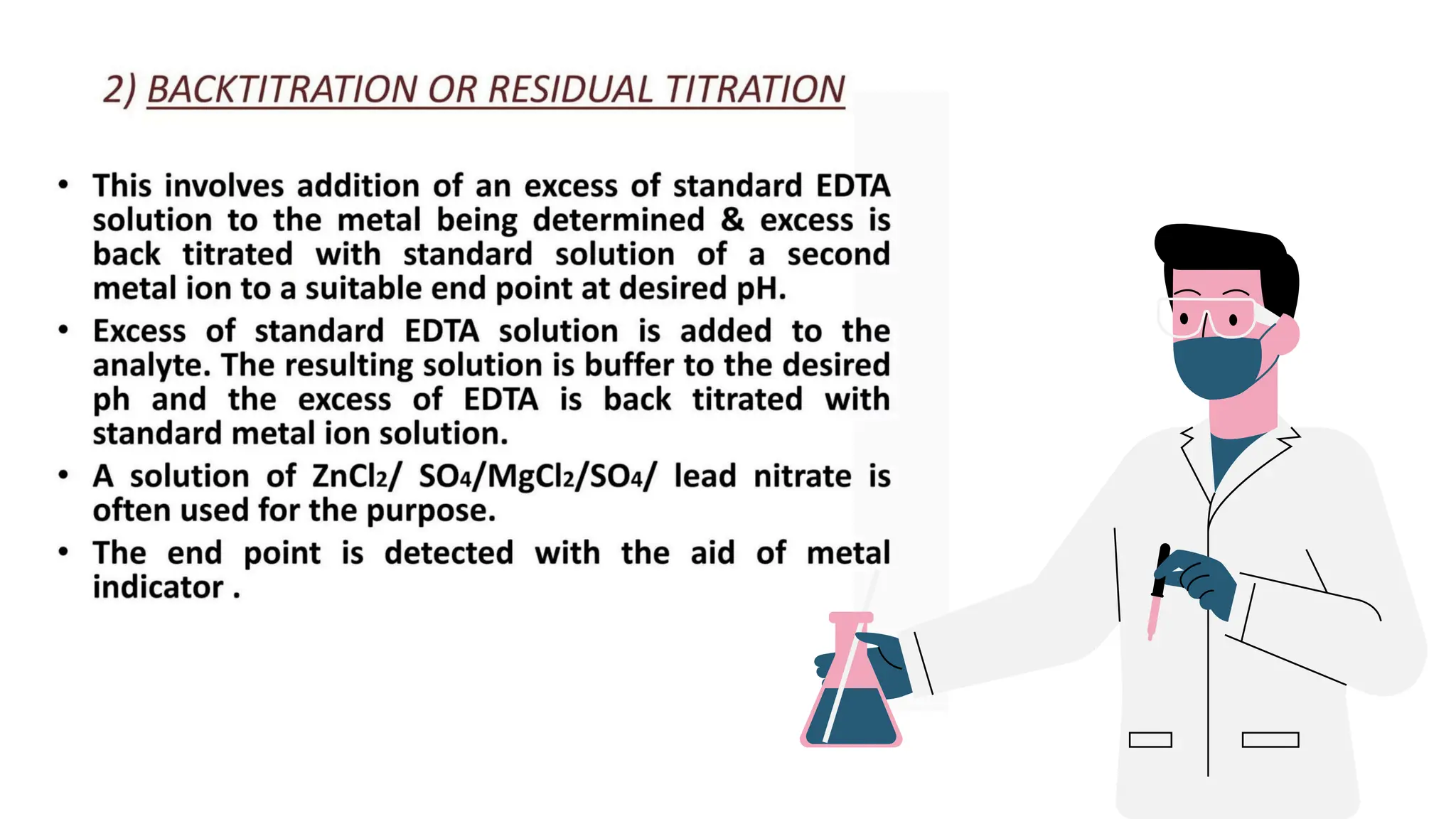 2) BACKTITRATION OR RESIDUAL TITRATION

• This involves addition of an excess of standard EDTA solution to the metal being determined & excess is back titrated with standard solution of a second metal ion to a suitable end point at desired pH.
• Excess of standard EDTA solution is added to the analyte. The resulting solution is buffer to the desired ph and the excess of EDTA is back titrated with standard metal ion solution.
• A solution of $ZnCl_2$/ $SO_4$/$MgCl_2$/$SO_4$/ lead nitrate is often used for the purpose.
• The end point is detected with the aid of metal indicator .